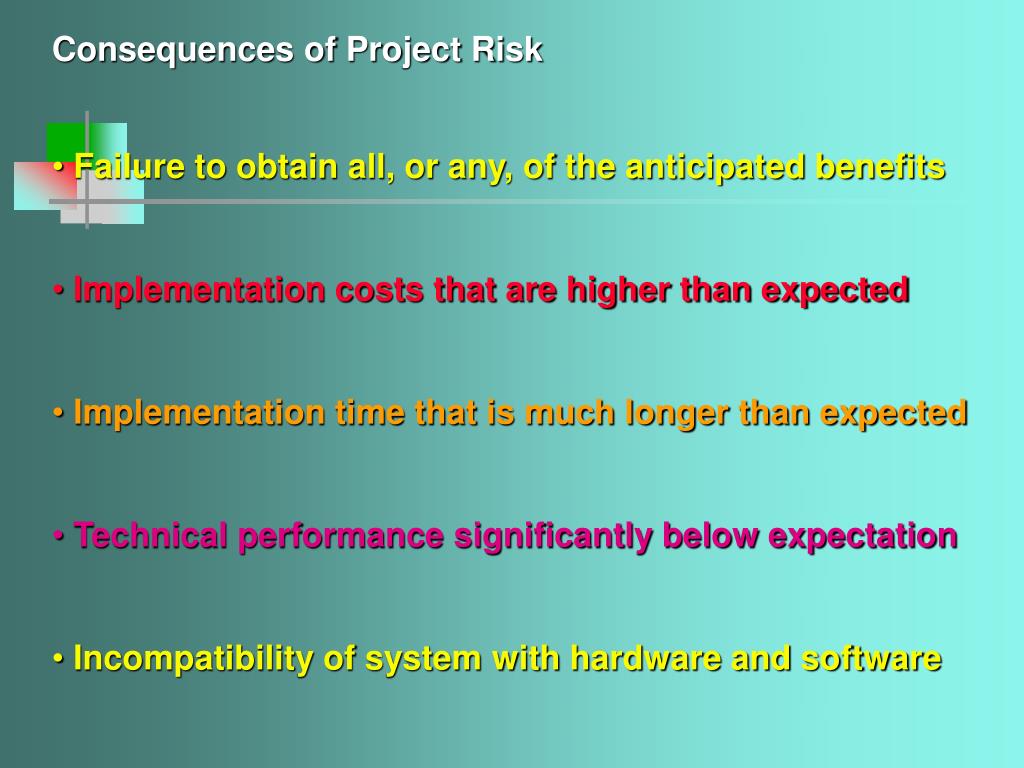 Consequences of Project Risk

• Failure to obtain all, or any, of the anticipated benefits

• Implementation costs that are higher than expected

• Implementation time that is much longer than expected

• Technical performance significantly below expectation

• Incompatibility of system with hardware and software